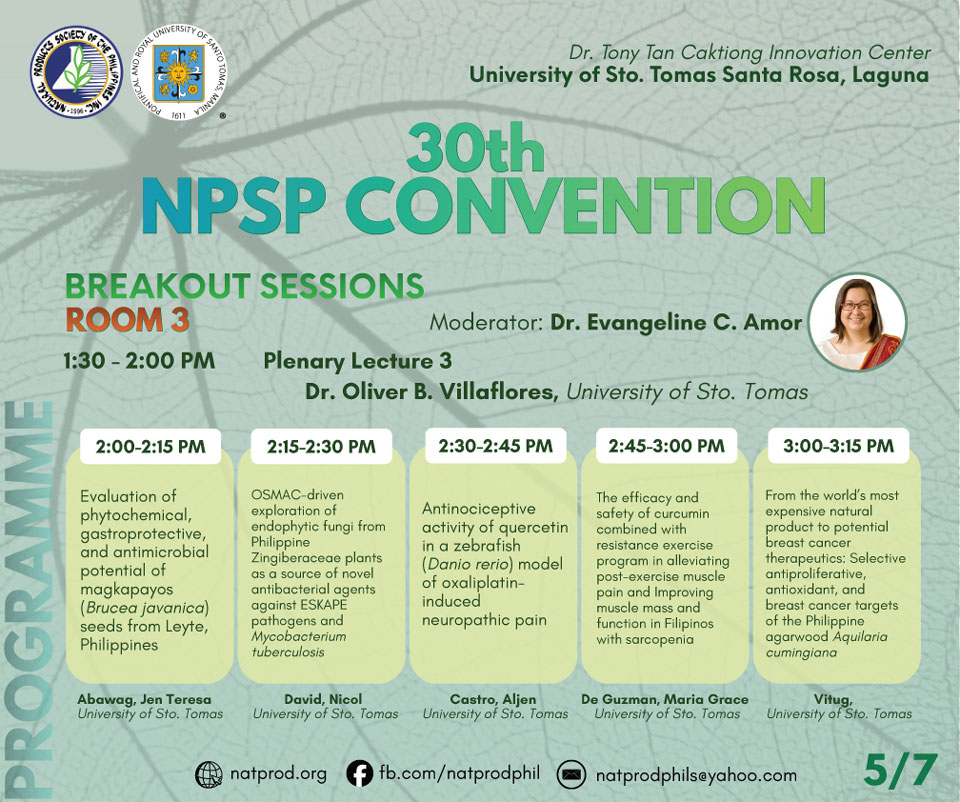 NATURAL PRODUCTS SOCIETY OF THE PHILIPPINES, INC. 1996

PONTIFICAL AND ROYAL UNIVERSITY OF SANTO TOMAS MANILA 1611

Dr. Tony Tan Caktiong Innovation Center
University of Sto. Tomas Santa Rosa, Laguna

30th
NPSP CONVENTION

BREAKOUT SESSIONS
ROOM 3

Moderator: Dr. Evangeline C. Amor

1:30 - 2:00 PM Plenary Lecture 3
Dr. Oliver B. Villaflores, University of Sto. Tomas

PROGRAMME

2:00-2:15 PM
Evaluation of phytochemical, gastroprotective, and antimicrobial potential of magkapayos (Brucea javanica) seeds from Leyte, Philippines
Abawag, Jen Teresa
University of Sto. Tomas

2:15-2:30 PM
OSMAC-driven exploration of endophytic fungi from Philippine Zingiberaceae plants as a source of novel antibacterial agents against ESKAPE pathogens and Mycobacterium tuberculosis
David, Nicol
University of Sto. Tomas

2:30-2:45 PM
Antinociceptive activity of quercetin in a zebrafish (Danio rerio) model of oxaliplatin-induced neuropathic pain
Castro, Aljen
University of Sto. Tomas

2:45-3:00 PM
The efficacy and safety of curcumin combined with resistance exercise program in alleviating post-exercise muscle pain and Improving muscle mass and function in Filipinos with sarcopenia
De Guzman, Maria Grace
University of Sto. Tomas

3:00-3:15 PM
From the world's most expensive natural product to potential breast cancer therapeutics: Selective antiproliferative, antioxidant, and breast cancer targets of the Philippine agarwood Aquilaria cumingiana
Vitug,
University of Sto. Tomas

natprod.org fb.com/natprodphil natprodphils@yahoo.com

5/7